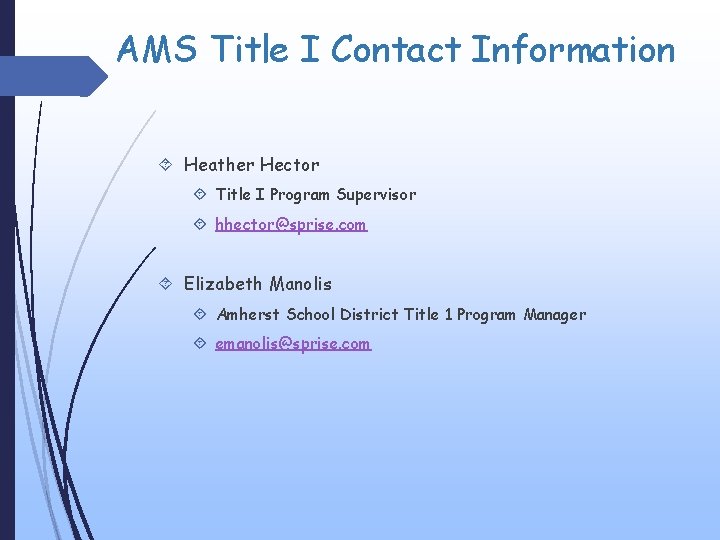 AMS Title I Contact Information

Heather Hector

Title I Program Supervisor

hhector@sprise.com

Elizabeth Manolis

Amherst School District Title 1 Program Manager

emanolis@sprise.com